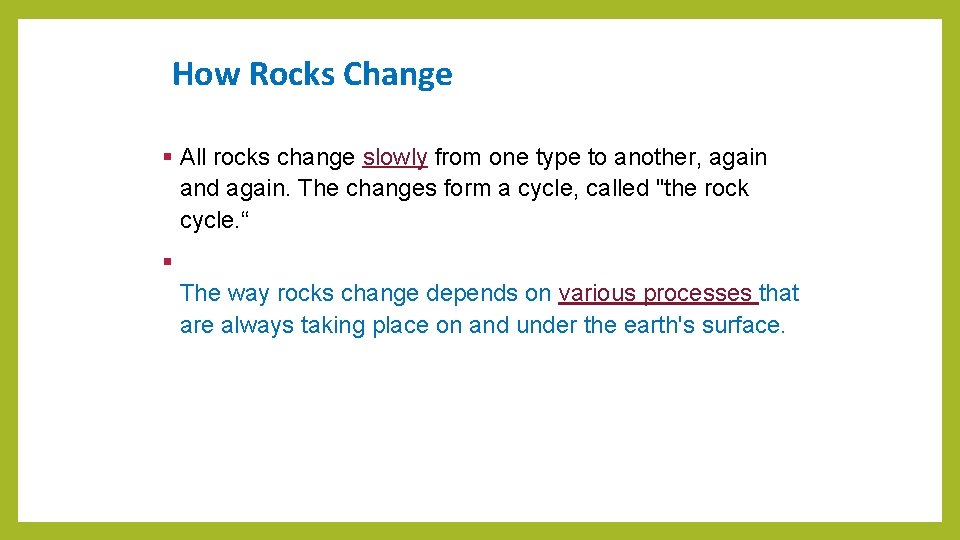 How Rocks Change

▪ All rocks change slowly from one type to another, again and again. The changes form a cycle, called "the rock cycle.“

▪

The way rocks change depends on various processes that are always taking place on and under the earth's surface.